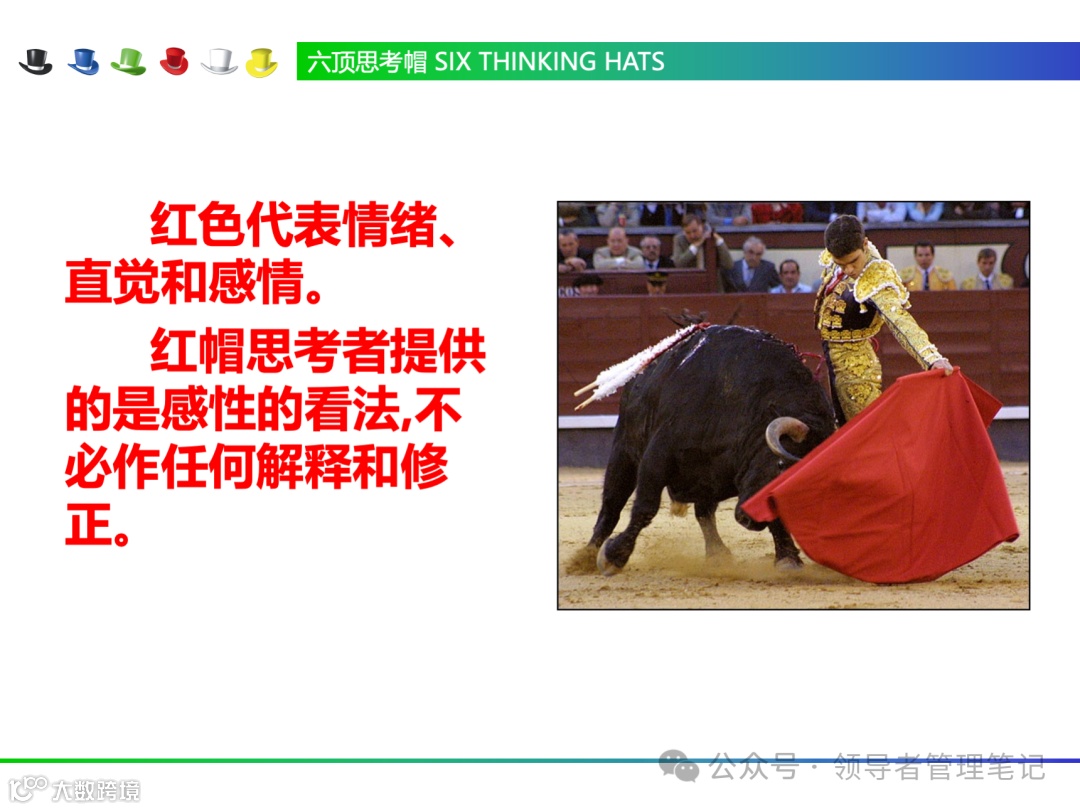 六顶思考帽 SIX THINKING HATS

红色代表情绪、直觉和感情。

红帽思考者提供的是感性的看法,不必作任何解释和修正。

公众号 · 领导者管理笔记

大数跨境